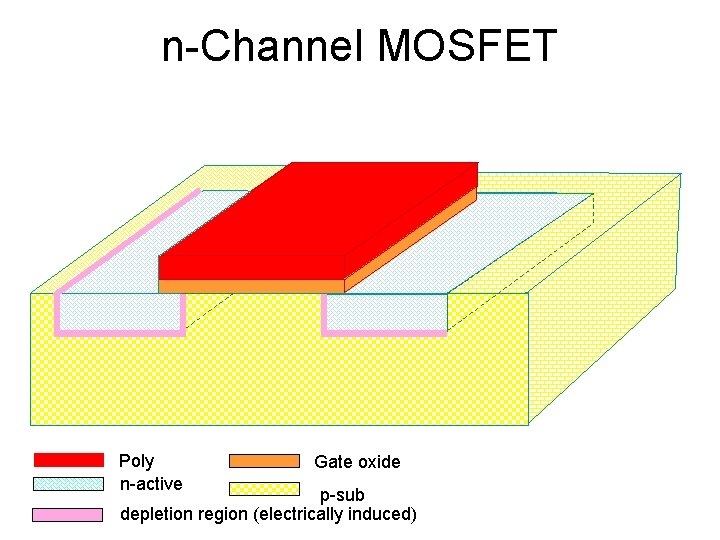 n-Channel MOSFET

Poly
Gate oxide
n-active
p-sub
depletion region (electrically induced)